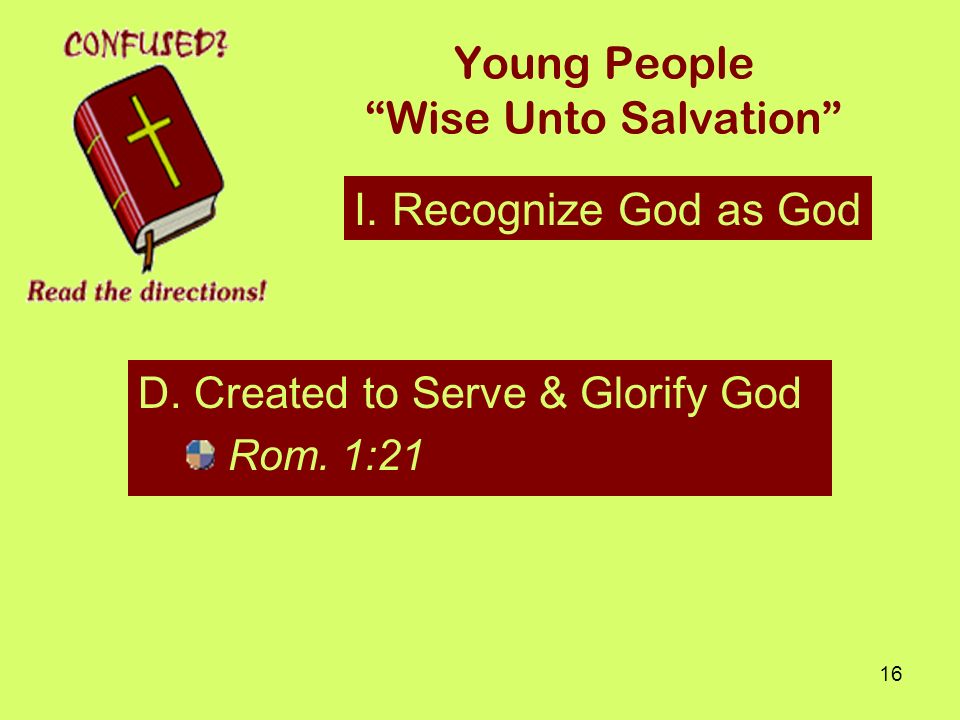 CONFUSED?

Read the directions!

Young People
“Wise Unto Salvation”

I. Recognize God as God

D. Created to Serve & Glorify God

Rom. 1:21

16